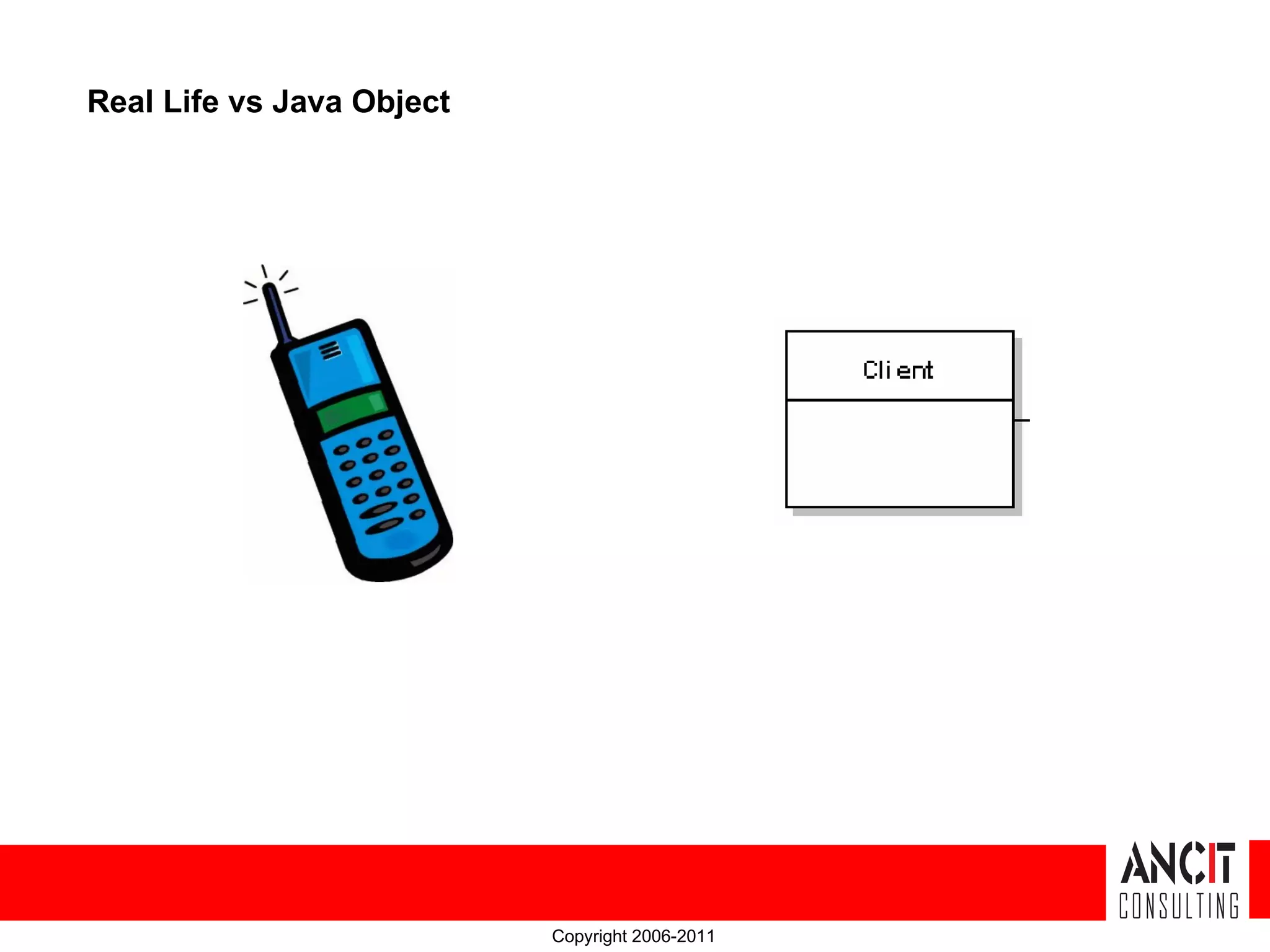 Real Life vs Java Object

Client

ANCIT
CONSULTING

Copyright 2006-2011